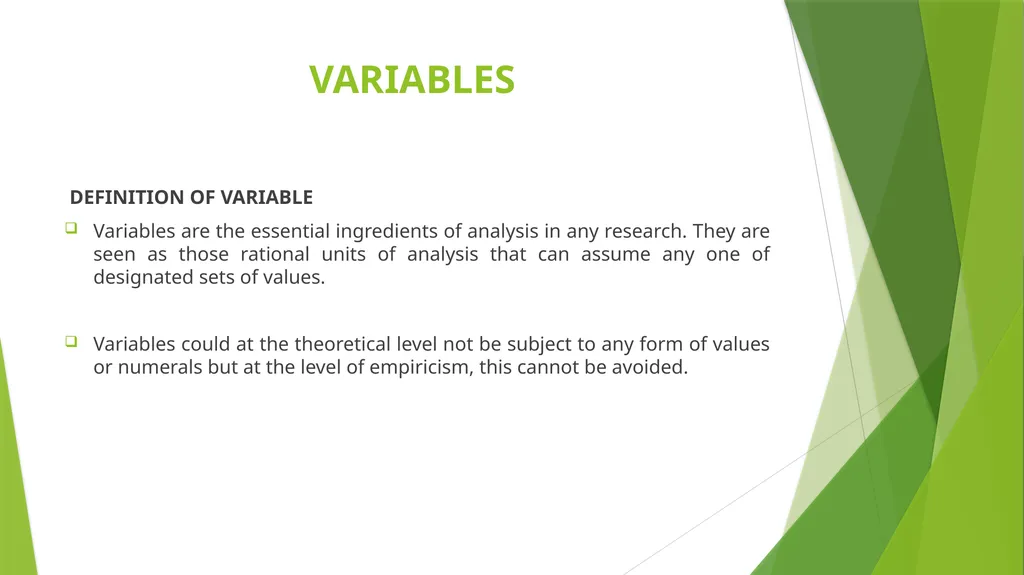 VARIABLES

DEFINITION OF VARIABLE

Variables are the essential ingredients of analysis in any research. They are seen as those rational units of analysis that can assume any one of designated sets of values.

Variables could at the theoretical level not be subject to any form of values or numerals but at the level of empiricism, this cannot be avoided.